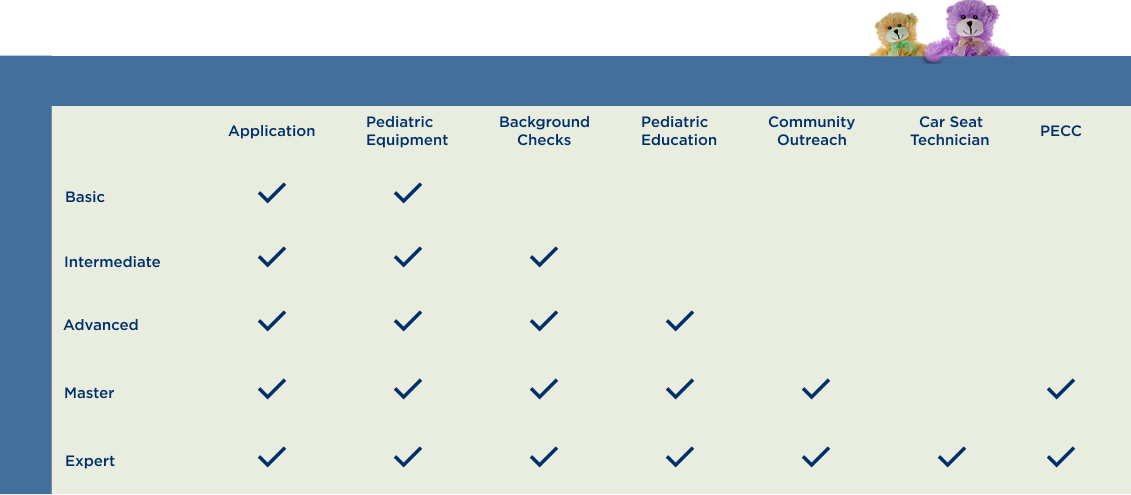 |  | Application | Pediatric Equipment | Background Checks | Pediatric Education | Community Outreach | Car Seat Technician | PECC |
|---|---|---|---|---|---|---|---|
| Basic | ✓ | ✓ |  |  |  |  |  |
| Intermediate | ✓ | ✓ | ✓ |  |  |  |  |
| Advanced | ✓ | ✓ | ✓ | ✓ |  |  |  |
| Master | ✓ | ✓ | ✓ | ✓ | ✓ |  | ✓ |
| Expert | ✓ | ✓ | ✓ | ✓ | ✓ | ✓ | ✓ |